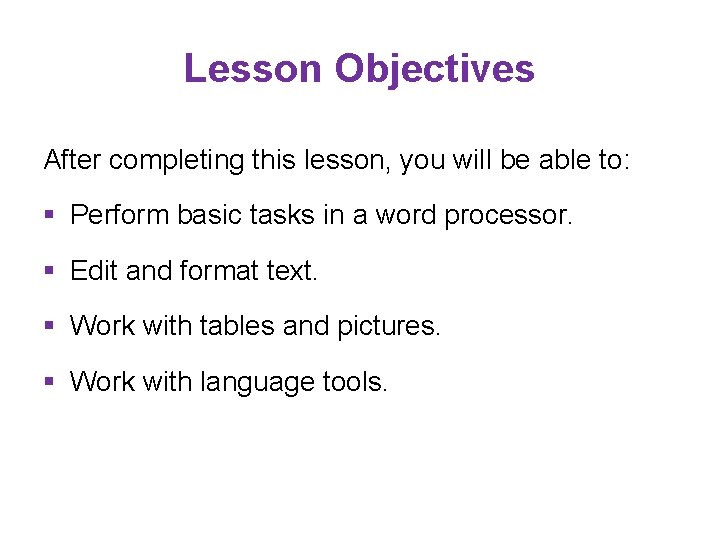 Lesson Objectives

After completing this lesson, you will be able to:

- Perform basic tasks in a word processor.
- Edit and format text.
- Work with tables and pictures.
- Work with language tools.